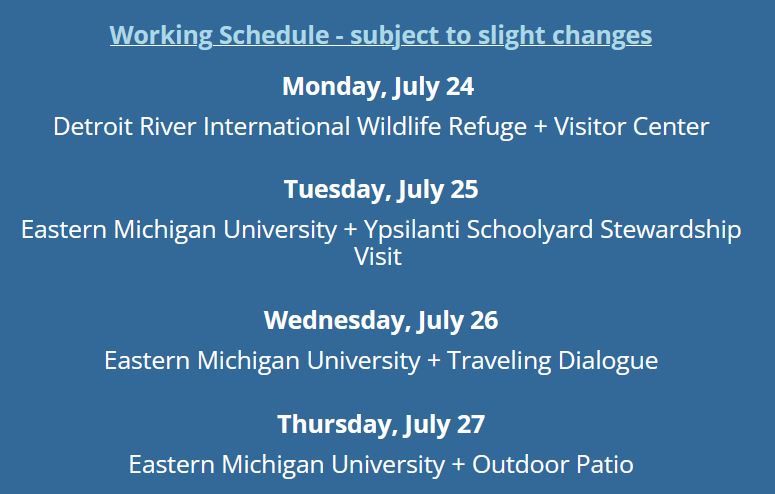 Working Schedule - subject to slight changes

Monday, July 24

Detroit River International Wildlife Refuge + Visitor Center

Tuesday, July 25

Eastern Michigan University + Ypsilanti Schoolyard Stewardship Visit

Wednesday, July 26

Eastern Michigan University + Traveling Dialogue

Thursday, July 27

Eastern Michigan University + Outdoor Patio